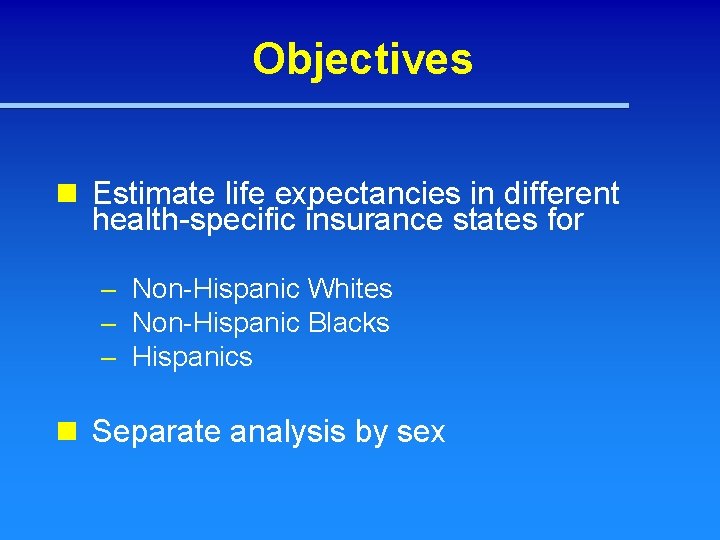 Objectives

Estimate life expectancies in different health-specific insurance states for

– Non-Hispanic Whites
– Non-Hispanic Blacks
– Hispanics

Separate analysis by sex